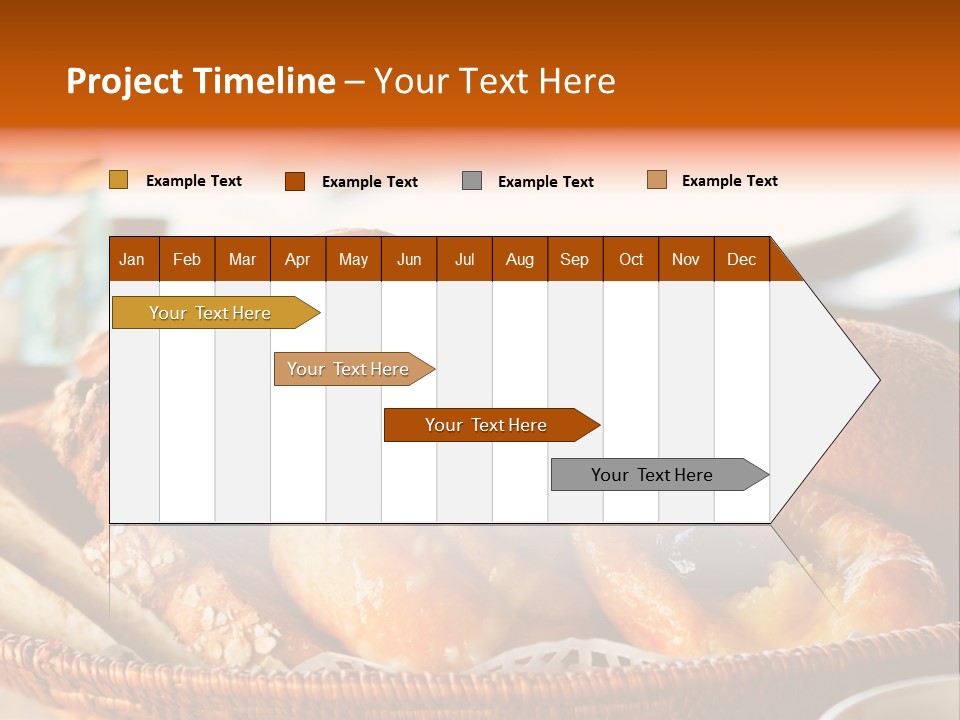 Project Timeline – Your Text Here

Example Text Example Text Example Text Example Text

| Jan | Feb | Mar | Apr | May | Jun | Jul | Aug | Sep | Oct | Nov | Dec |
|---|---|---|---|---|---|---|---|---|---|---|---|

Your Text Here

Your Text Here

Your Text Here

Your Text Here